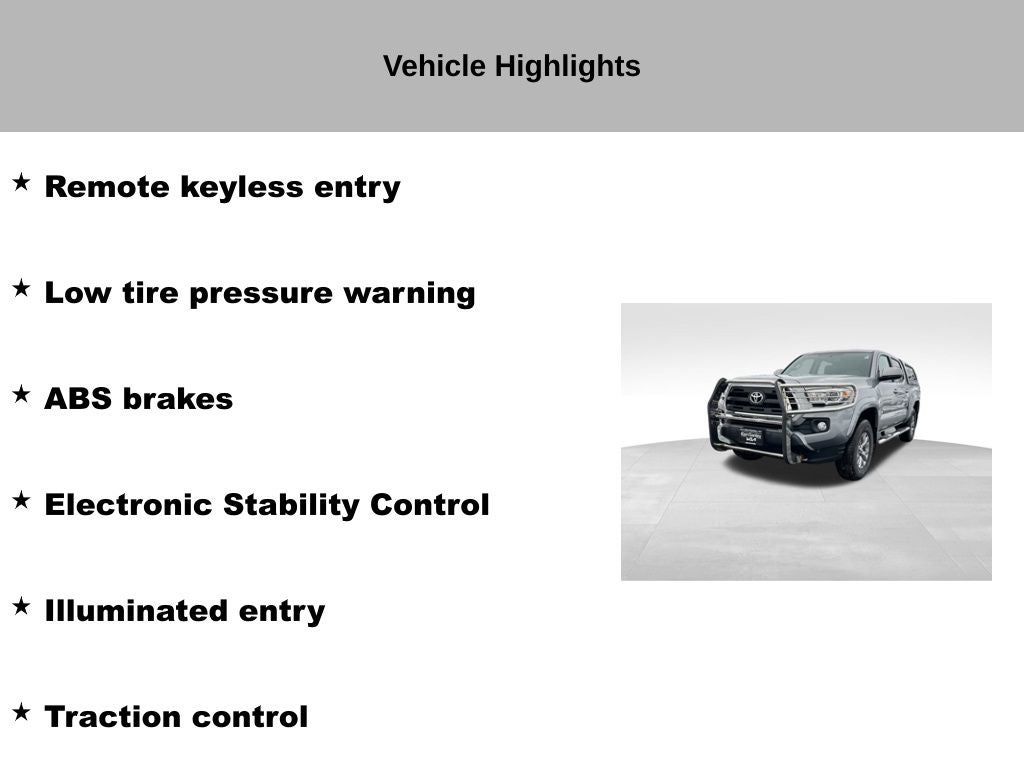 Vehicle Highlights

★ Remote keyless entry

★ Low tire pressure warning

★ ABS brakes

★ Electronic Stability Control

★ Illuminated entry

★ Traction control